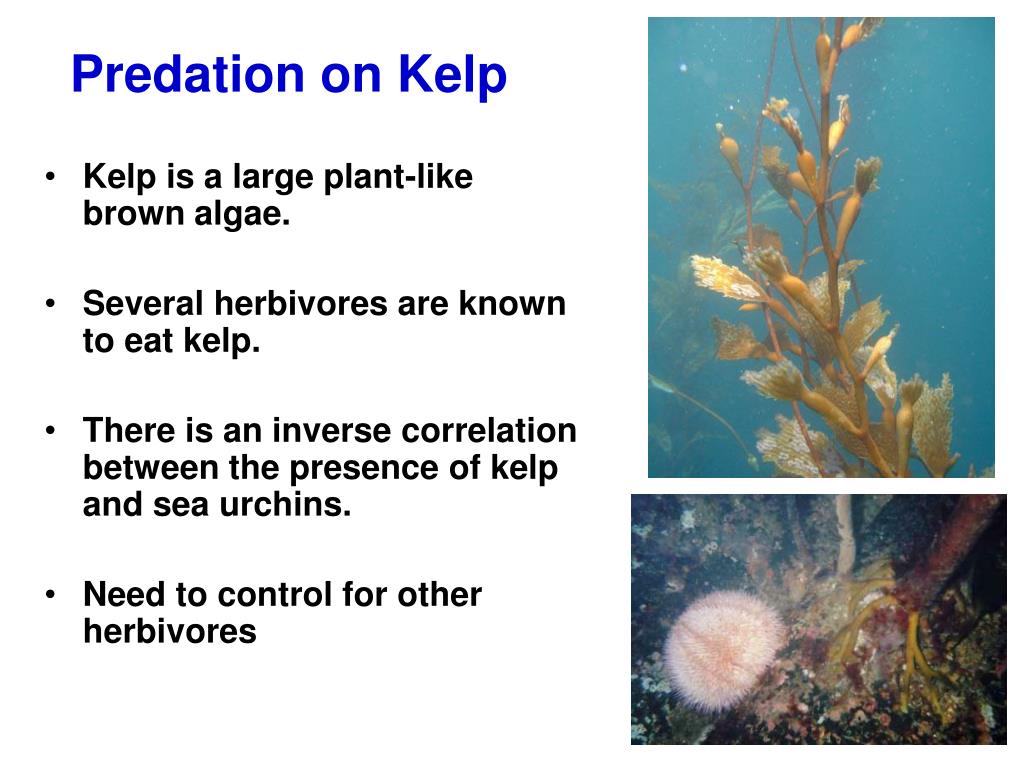 Predation on Kelp

• Kelp is a large plant-like brown algae.

• Several herbivores are known to eat kelp.

• There is an inverse correlation between the presence of kelp and sea urchins.

• Need to control for other herbivores